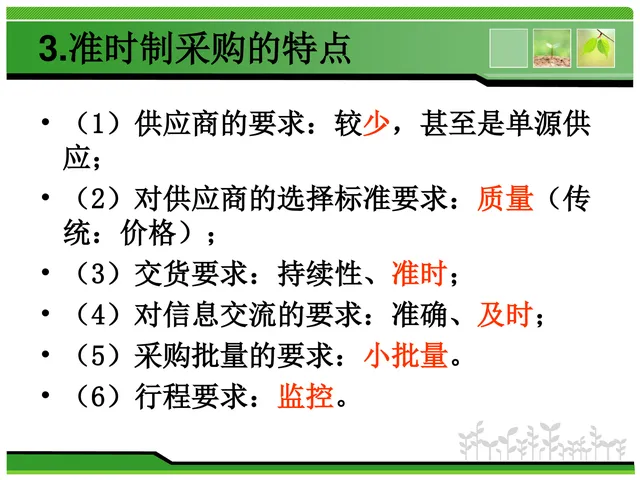 3.准时制采购的特点

• （1）供应商的要求：较少，甚至是单源供应；
• （2）对供应商的选择标准要求：质量（传统：价格）；
• （3）交货要求：持续性、准时；
• （4）对信息交流的要求：准确、及时；
• （5）采购批量的要求：小批量。
• （6）行程要求：监控。